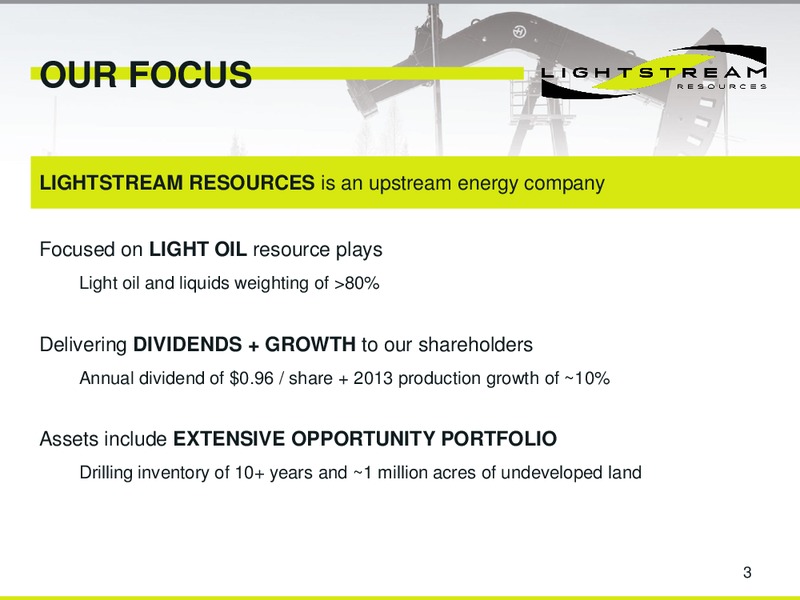 OUR FOCUS

LIGHTSTREAM RESOURCES

LIGHTSTREAM RESOURCES is an upstream energy company

Focused on LIGHT OIL resource plays

Light oil and liquids weighting of >80%

Delivering DIVIDENDS + GROWTH to our shareholders

Annual dividend of \$0.96 / share + 2013 production growth of ~10%

Assets include EXTENSIVE OPPORTUNITY PORTFOLIO

Drilling inventory of 10+ years and ~1 million acres of undeveloped land

3